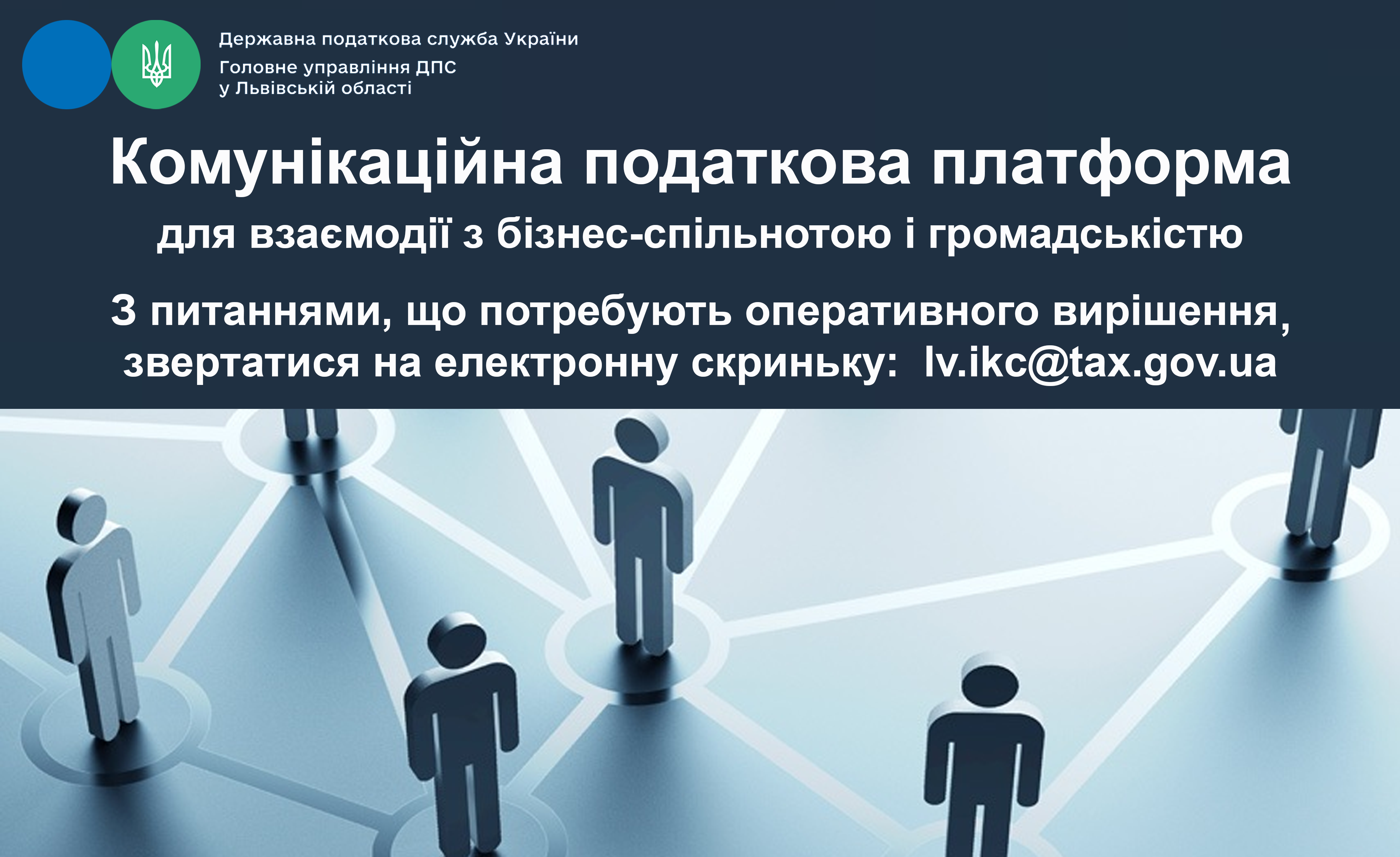 Державна податкова служба України
Головне управління ДПС у Львівській області

Комунікаційна податкова платформа
для взаємодії з бізнес-спільнотою і громадськістю

З питаннями, що потребують оперативного вирішення, звертатися на електронну скриньку: lv.ikc@tax.gov.ua